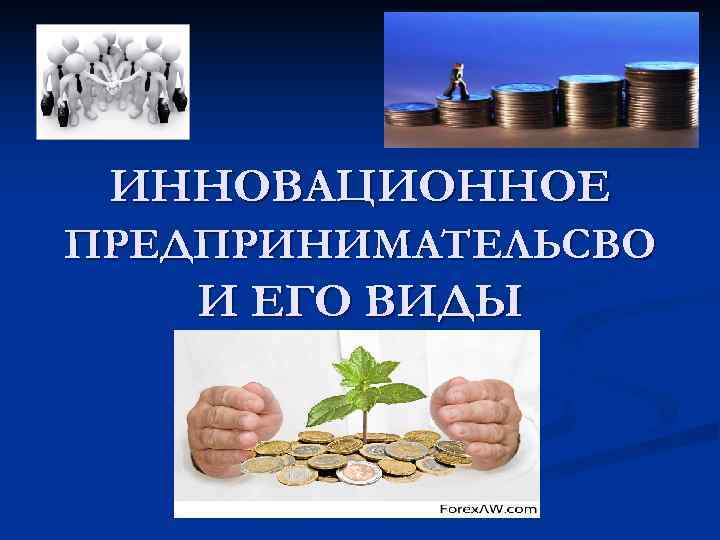 ИННОВАЦИОННОЕ ПРЕДПРИНИМАТЕЛЬСВО И ЕГО ВИДЫ

ForexAW.com